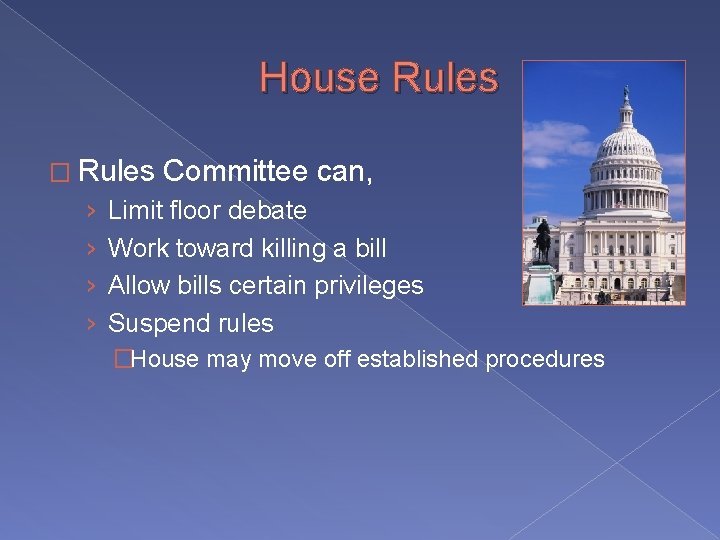 House Rules

□ Rules Committee can,
› Limit floor debate
› Work toward killing a bill
› Allow bills certain privileges
› Suspend rules
□House may move off established procedures